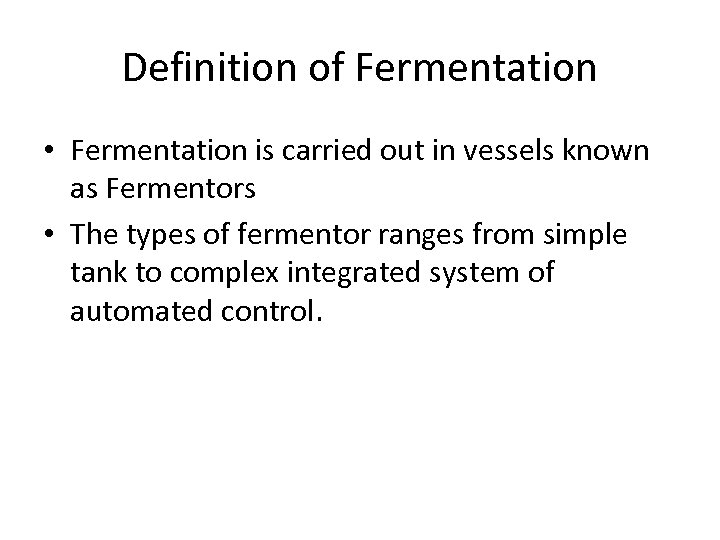 Definition of Fermentation

• Fermentation is carried out in vessels known as Fermentors

• The types of fermentor ranges from simple tank to complex integrated system of automated control.